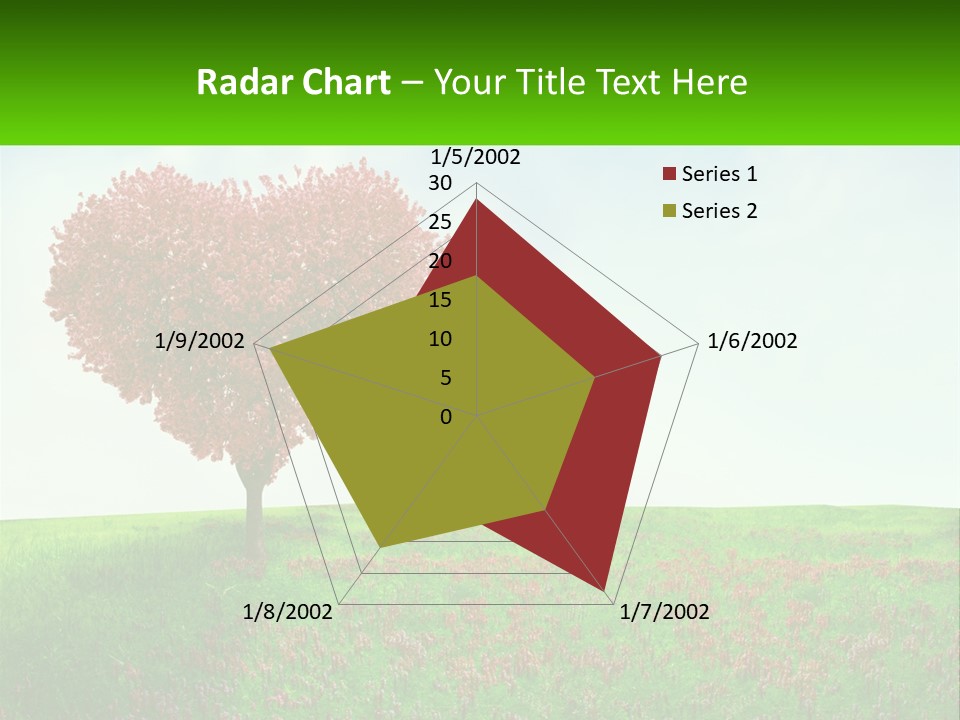 Radar Chart – Your Title Text Here

1/5/2002
30
25
20
15
10
5
0
1/6/2002
1/7/2002
1/8/2002
1/9/2002

Series 1
Series 2